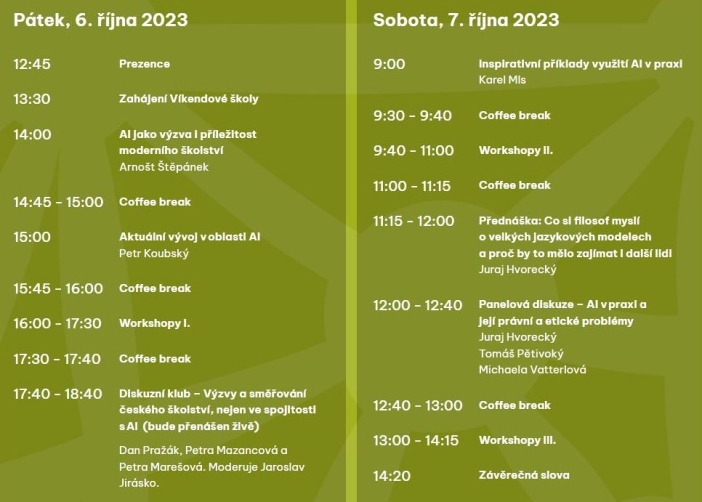 Pátek, 6. října 2023

12:45 Prezence

13:30 Zahájení Víkendové školy

14:00 AI jako výzva i příležitost moderního školství
Arnošt Štěpánek

14:45 - 15:00 Coffee break

15:00 Aktuální vývoj v oblasti AI
Petr Koubský

15:45 - 16:00 Coffee break

16:00 - 17:30 Workshopy I.

17:30 - 17:40 Coffee break

17:40 - 18:40 Diskuzní klub – Výzvy a směřování českého školství, nejen ve spojitosti s AI (bude přenášen živě)
Dan Pražák, Petra Mazancová a Petra Marešová. Moderuje Jaroslav Jirásko.

Sobota, 7. října 2023

9:00 Inspirativní příklady využití AI v praxi
Karel Mls

9:30 - 9:40 Coffee break

9:40 - 11:00 Workshopy II.

11:00 - 11:15 Coffee break

11:15 - 12:00 Přednáška: Co si filosof myslí o velkých jazykových modelech a proč by to mělo zajímat i další lidi
Juraj Hvorecký

12:00 - 12:40 Panelová diskuze – AI v praxi a její právní a etické problémy
Juraj Hvorecký
Tomáš Pětivoký
Michaela Vatterlová

12:40 - 13:00 Coffee break

13:00 - 14:15 Workshopy III.

14:20 Závěrečná slova